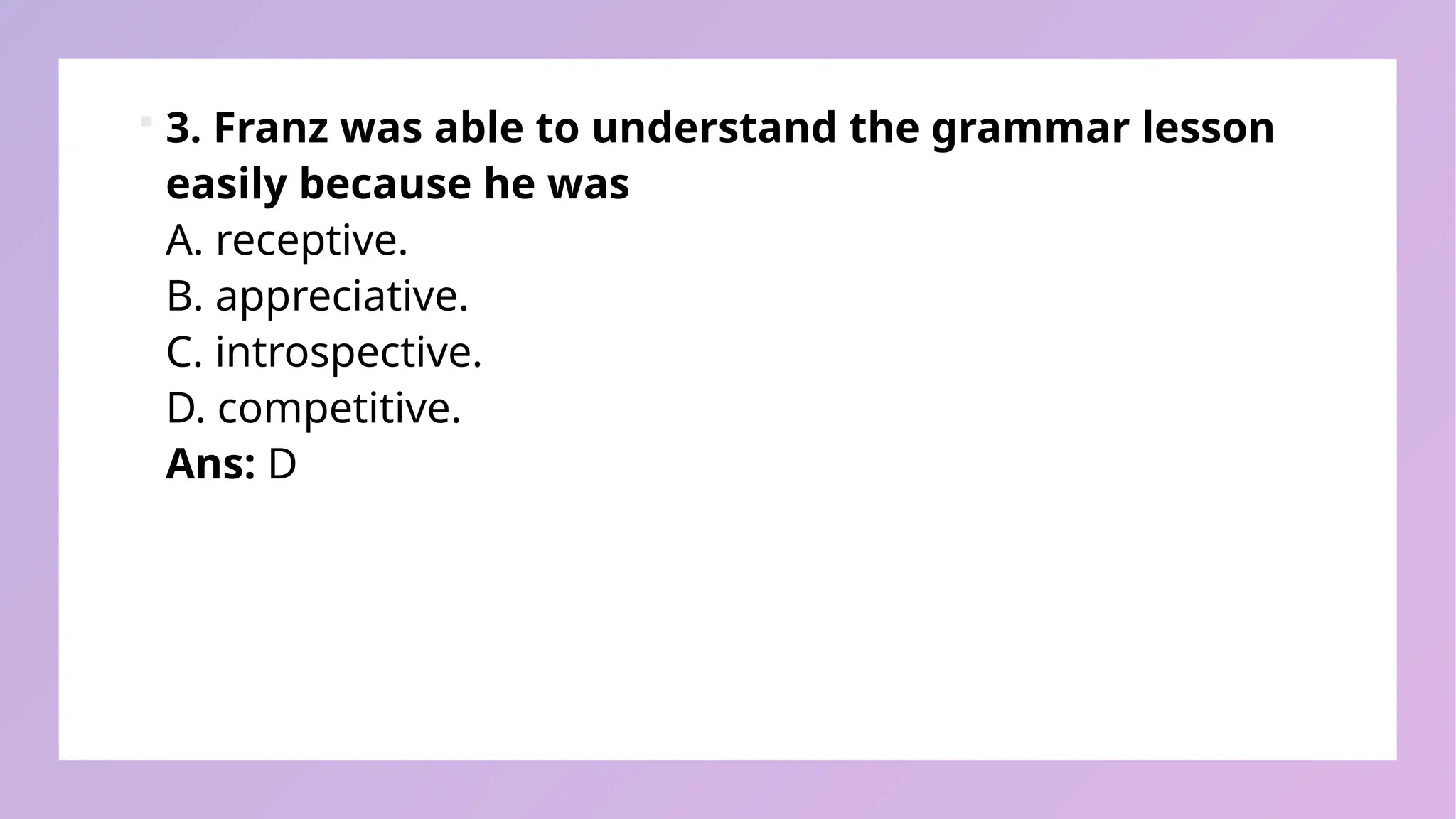 3. Franz was able to understand the grammar lesson easily because he was
A. receptive.
B. appreciative.
C. introspective.
D. competitive.
Ans: D